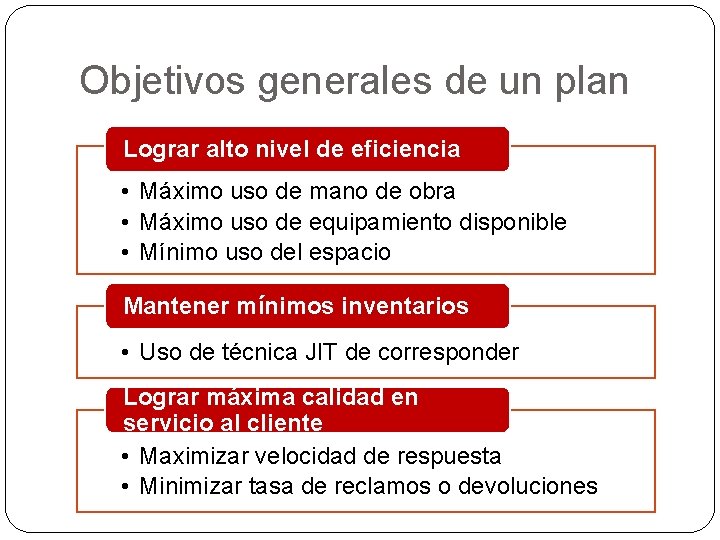 Objetivos generales de un plan

Lograr alto nivel de eficiencia

• Máximo uso de mano de obra
• Máximo uso de equipamiento disponible
• Mínimo uso del espacio

Mantener mínimos inventarios

• Uso de técnica JIT de corresponder

Lograr máxima calidad en servicio al cliente

• Maximizar velocidad de respuesta
• Minimizar tasa de reclamos o devoluciones